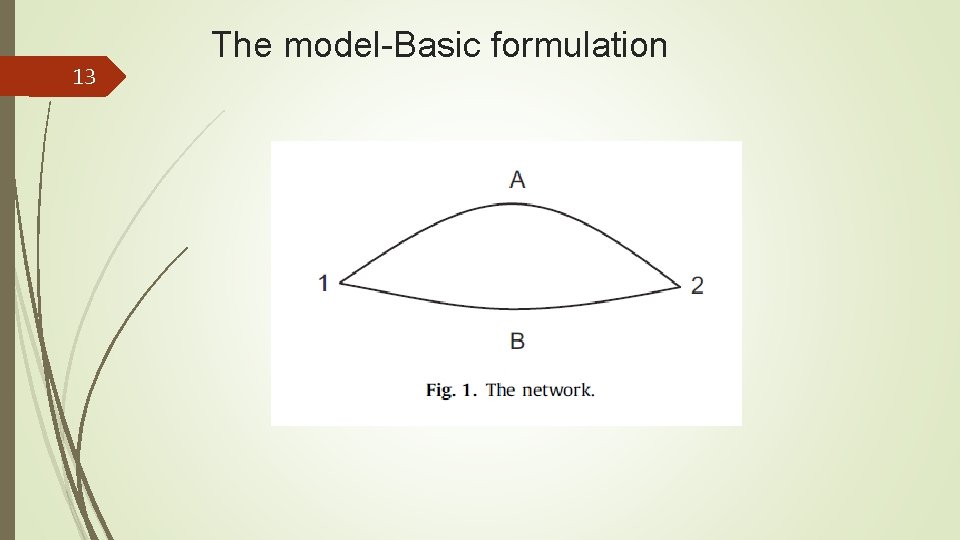 The model-Basic formulation

13

A

1

2

B

Fig. 1. The network.